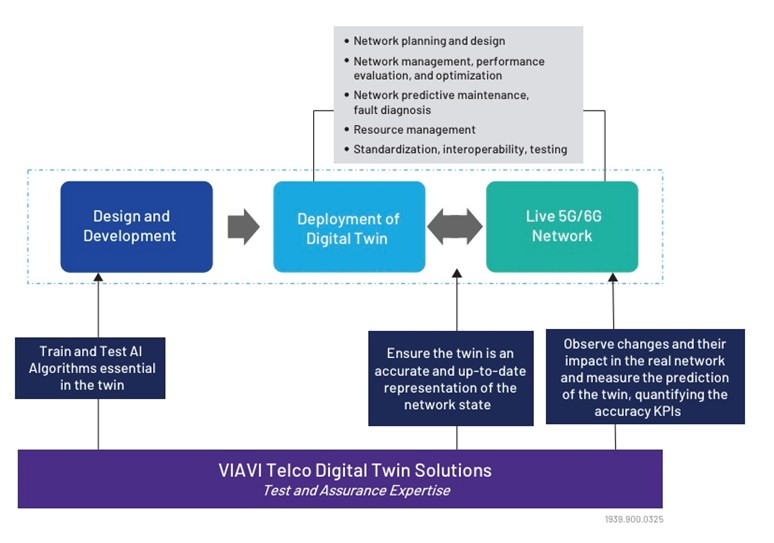 • Network planning and design
• Network management, performance evaluation, and optimization
• Network predictive maintenance, fault diagnosis
• Resource management
• Standardization, interoperability, testing

Design and Development

Deployment of Digital Twin

Live 5G/6G Network

Train and Test AI Algorithms essential in the twin

Ensure the twin is an accurate and up-to-date representation of the network state

Observe changes and their impact in the real network and measure the prediction of the twin, quantifying the accuracy KPIs

VIAVI Telco Digital Twin Solutions
Test and Assurance Expertise

1939.900.0325